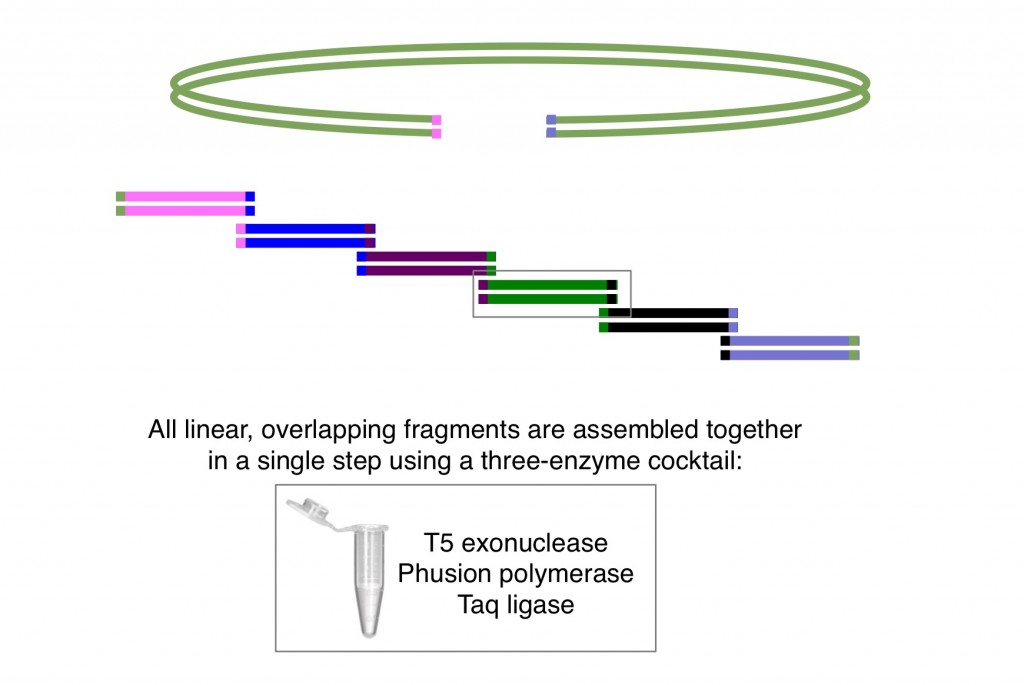 All linear, overlapping fragments are assembled together in a single step using a three-enzyme cocktail:

T5 exonuclease
Phusion polymerase
Taq ligase